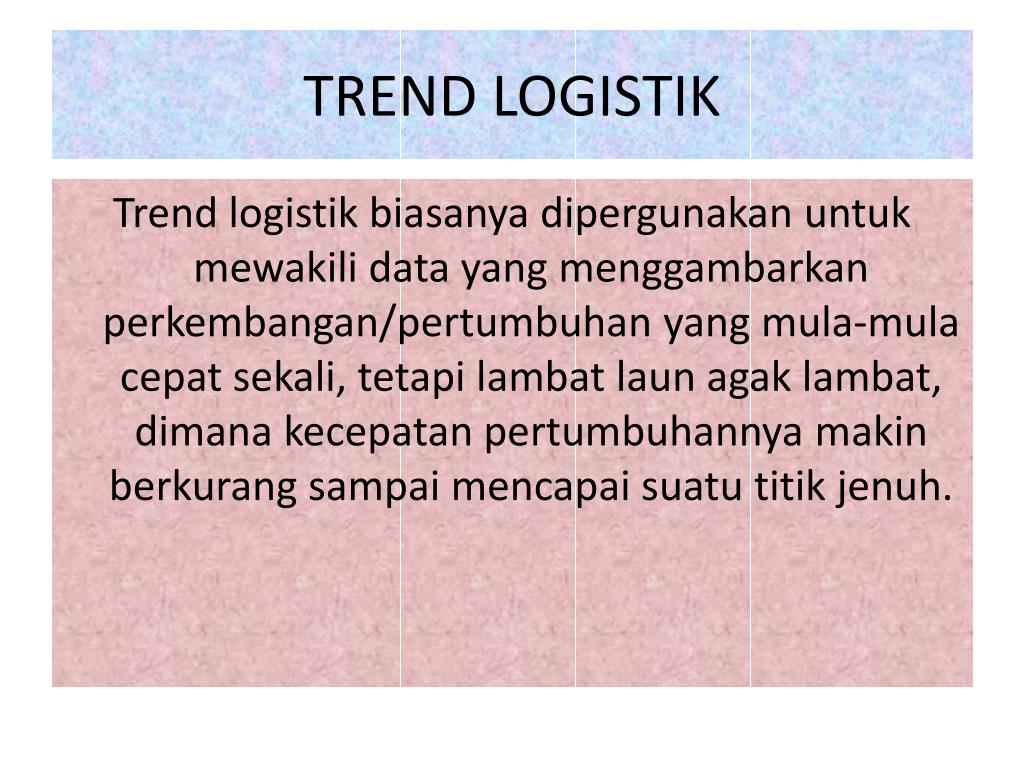 TREND LOGISTIK

Trend logistik biasanya dipergunakan untuk mewakili data yang menggambarkan perkembangan/pertumbuhan yang mula-mula cepat sekali, tetapi lambat laun agak lambat, dimana kecepatan pertumbuhannya makin berkurang sampai mencapai suatu titik jenuh.